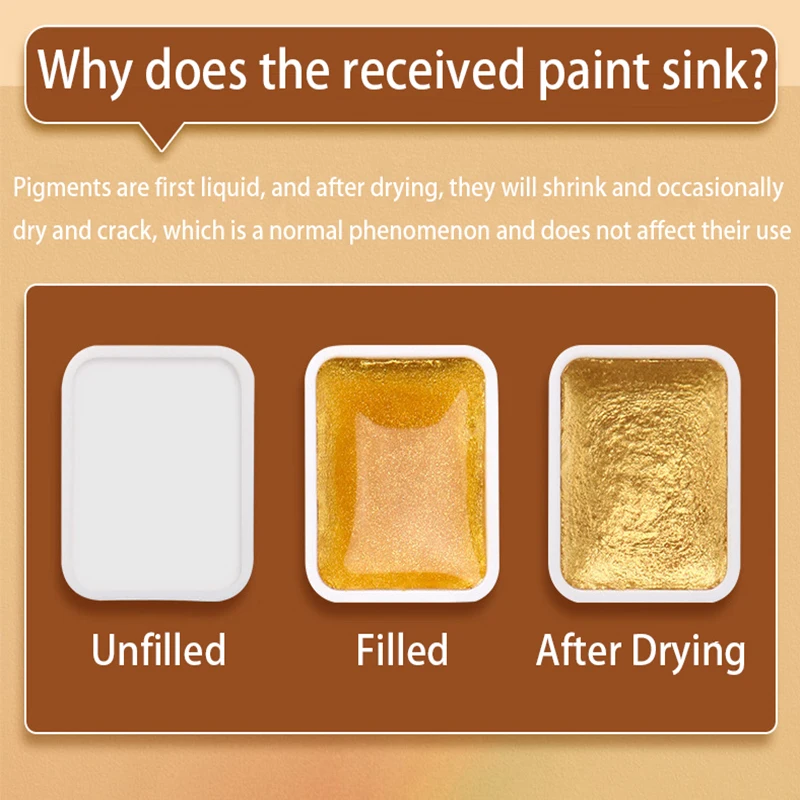 Why does the received paint sink?

Pigments are first liquid, and after drying, they will shrink and occasionally dry and crack, which is a normal phenomenon and does not affect their use

Unfilled

Filled

After Drying